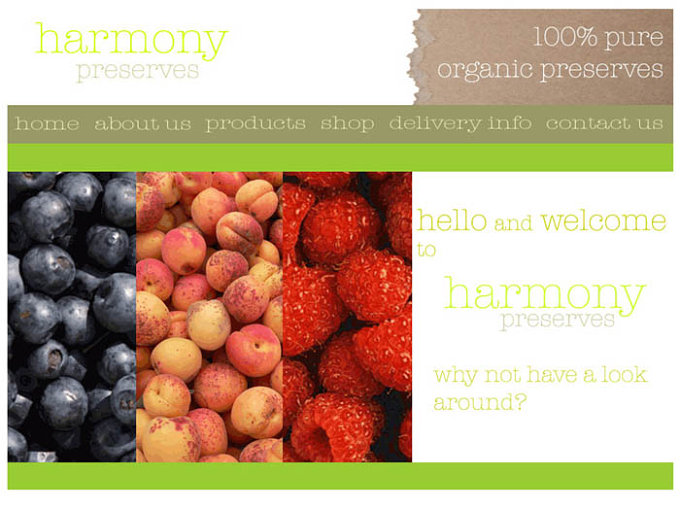 harmony
preserves

100% pure
organic preserves

home about us products shop delivery info contact us

hello and welcome to

harmony
preserves

why not have a look around?